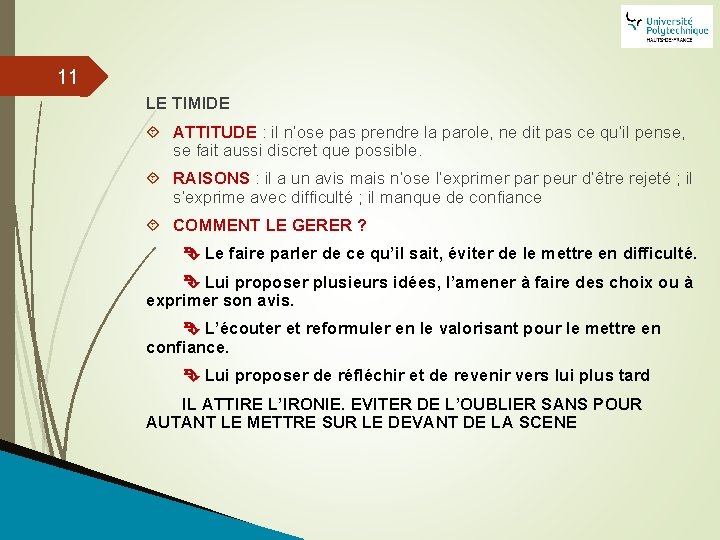 Université Polytechnique HAUTS-DE-FRANCE

11

LE TIMIDE

ATTITUDE : il n'ose pas prendre la parole, ne dit pas ce qu'il pense, se fait aussi discret que possible.

RAISONS : il a un avis mais n'ose l'exprimer par peur d'être rejeté ; il s'exprime avec difficulté ; il manque de confiance

COMMENT LE GERER ?

Le faire parler de ce qu'il sait, éviter de le mettre en difficulté.

Lui proposer plusieurs idées, l'amener à faire des choix ou à exprimer son avis.

L'écouter et reformuler en le valorisant pour le mettre en confiance.

Lui proposer de réfléchir et de revenir vers lui plus tard

IL ATTIRE L'IRONIE. EVITER DE L'OUBLIER SANS POUR AUTANT LE METTRE SUR LE DEVANT DE LA SCENE